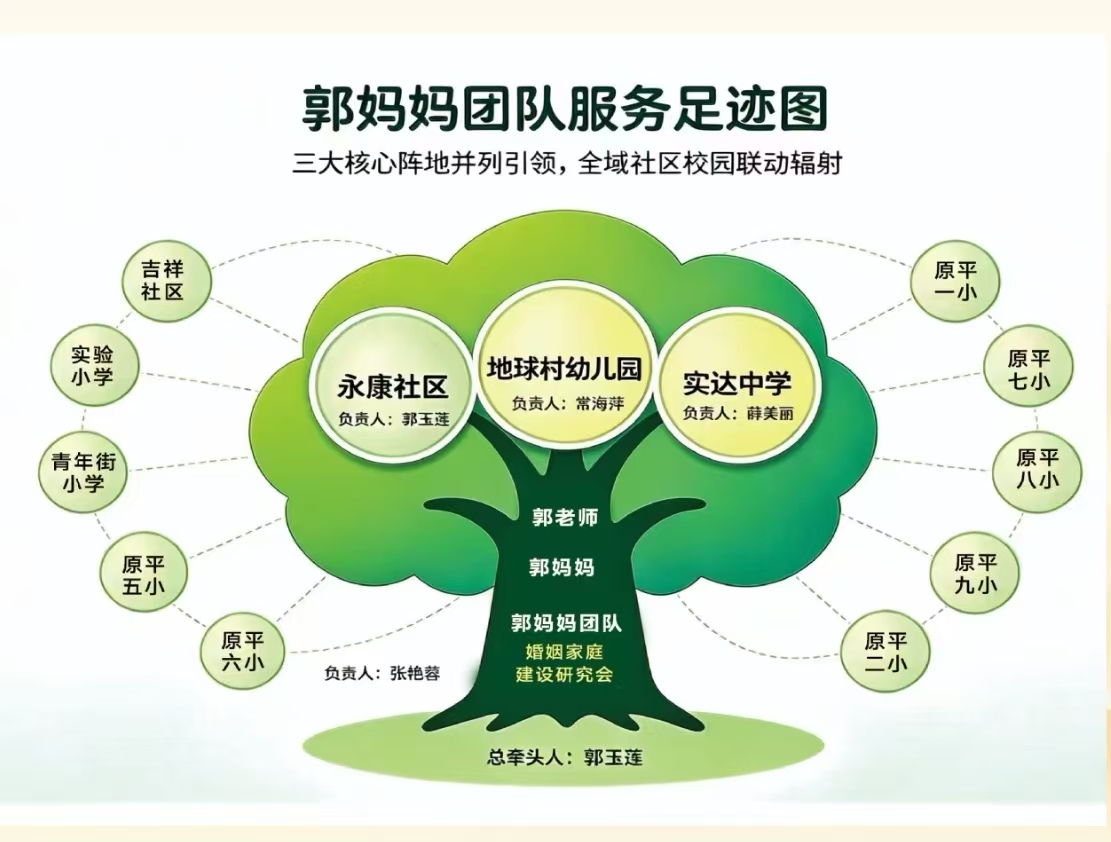 郭妈妈团队服务足迹图
三大核心阵地并列引领，全域社区校园联动辐射

吉祥社区
实验小学
青年街小学
原平五小
原平六小

永康社区
负责人：郭玉莲

地球村幼儿园
负责人：常海萍

实达中学
负责人：薛美丽

原平一小
原平七小
原平八小
原平九小
原平二小

郭老师
郭妈妈
郭妈妈团队
婚姻家庭建设研究会

负责人：张艳蓉

总牵头人：郭玉莲